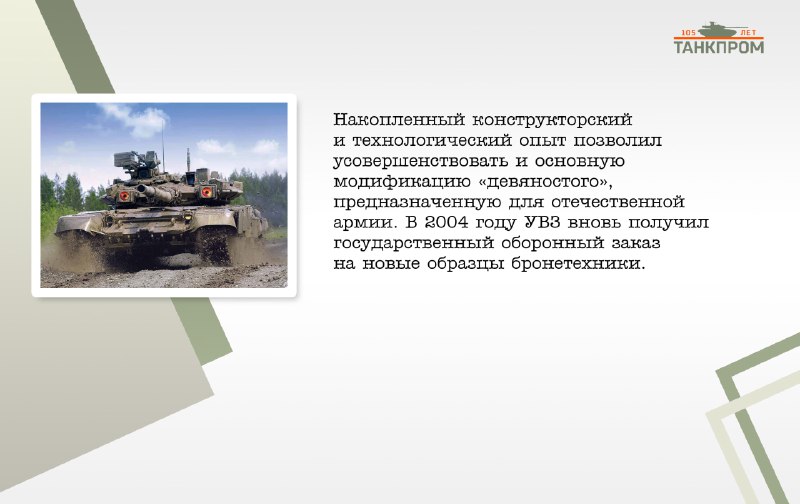 105 ЛЕТ
ТАНКПРОМ

Накопленный конструкторский и технологический опыт позволил усовершенствовать и основную модификацию «девяностого», предназначенную для отечественной армии. В 2004 году УВЗ вновь получил государственный оборонный заказ на новые образцы бронетехники.